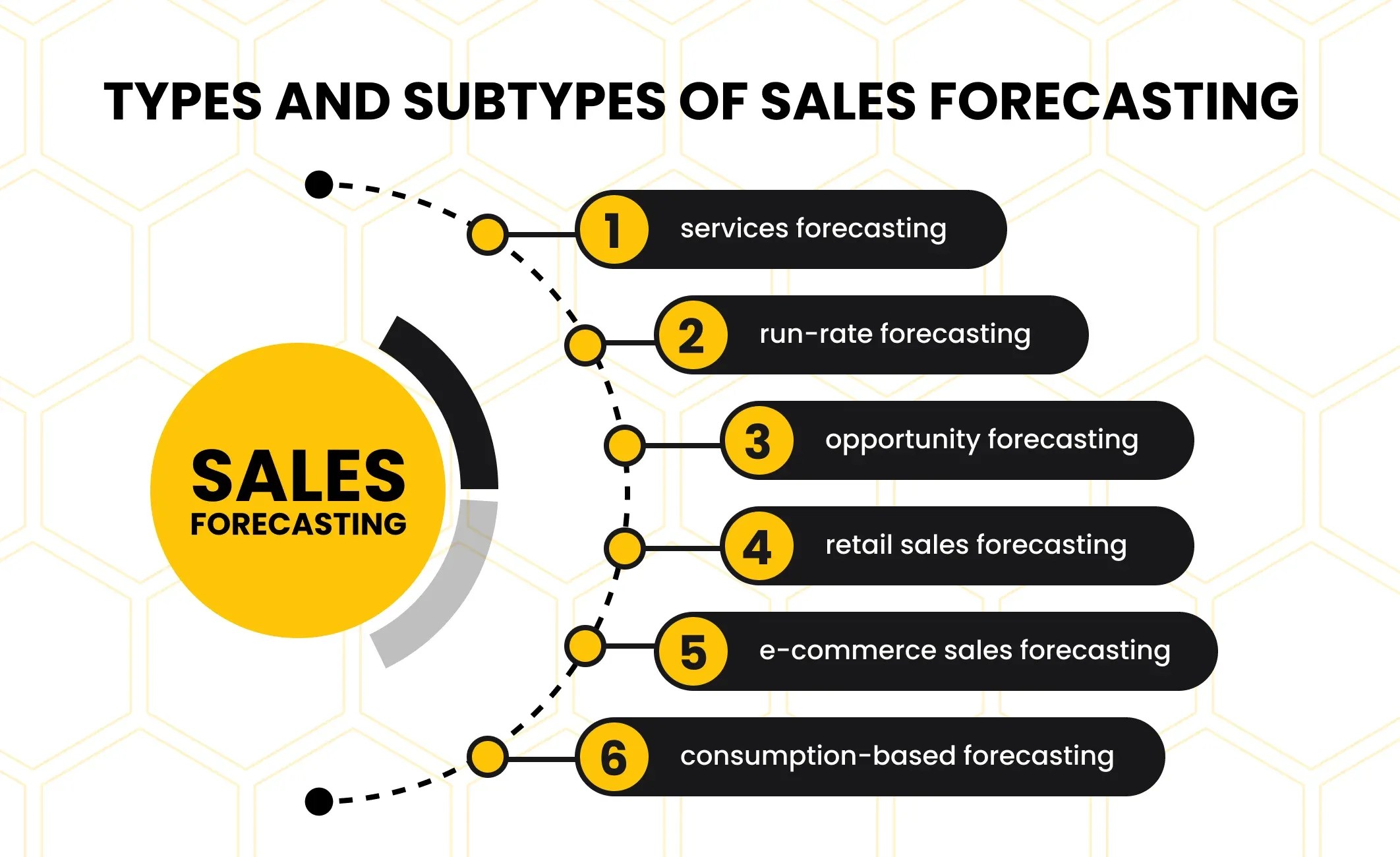 TYPES AND SUBTYPES OF SALES FORECASTING

SALES
FORECASTING

1 services forecasting

2 run-rate forecasting

3 opportunity forecasting

4 retail sales forecasting

5 e-commerce sales forecasting

6 consumption-based forecasting